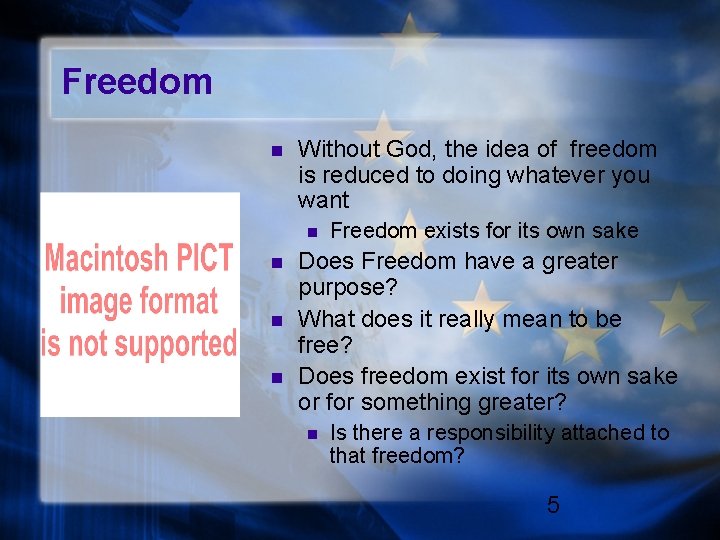 Freedom

Macintosh PICT image format is not supported

- Without God, the idea of freedom is reduced to doing whatever you want
  - Freedom exists for its own sake
- Does Freedom have a greater purpose?
- What does it really mean to be free?
- Does freedom exist for its own sake or for something greater?
  - Is there a responsibility attached to that freedom?

5